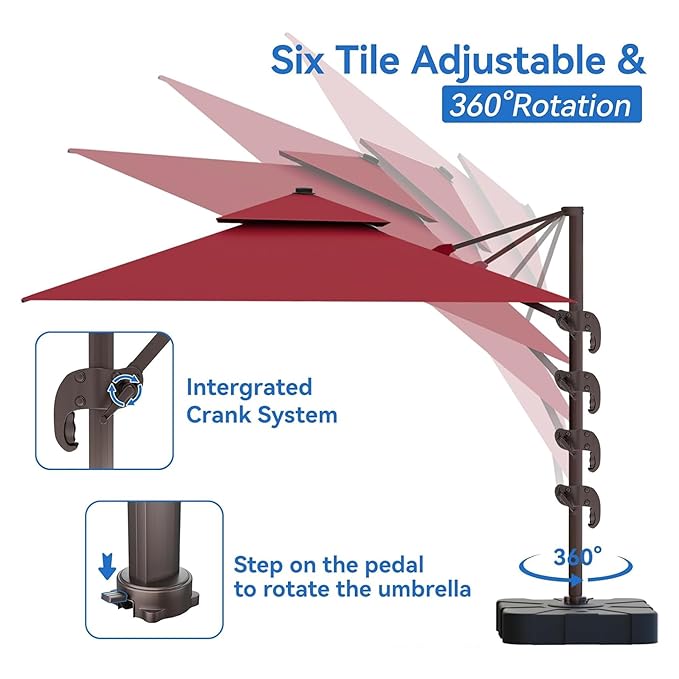 Six Tile Adjustable &
360°Rotation

Intergrated Crank System

Step on the pedal to rotate the umbrella

360°